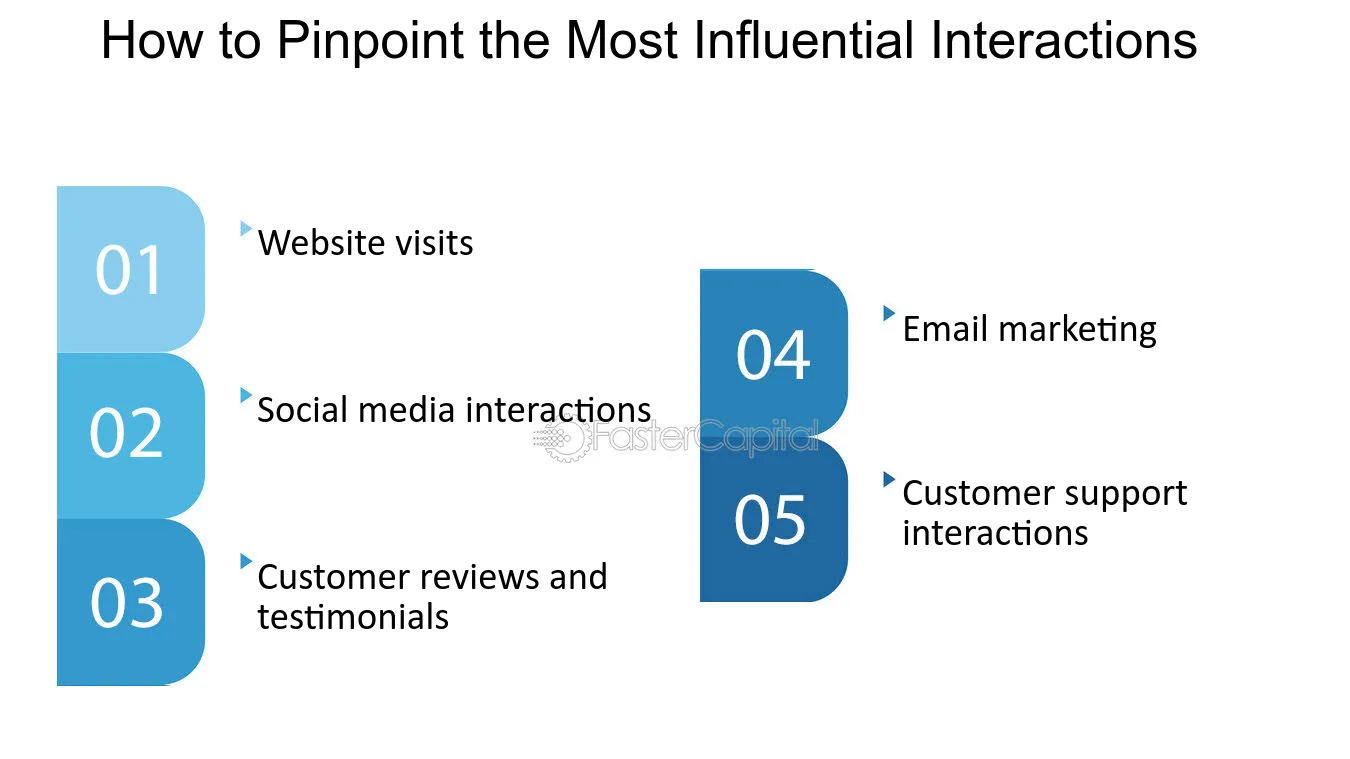 How to Pinpoint the Most Influential Interactions

01

Website visits

02

Social media interactions

03

Customer reviews and testimonials

04

Email marketing

05

Customer support interactions

FasterCapital